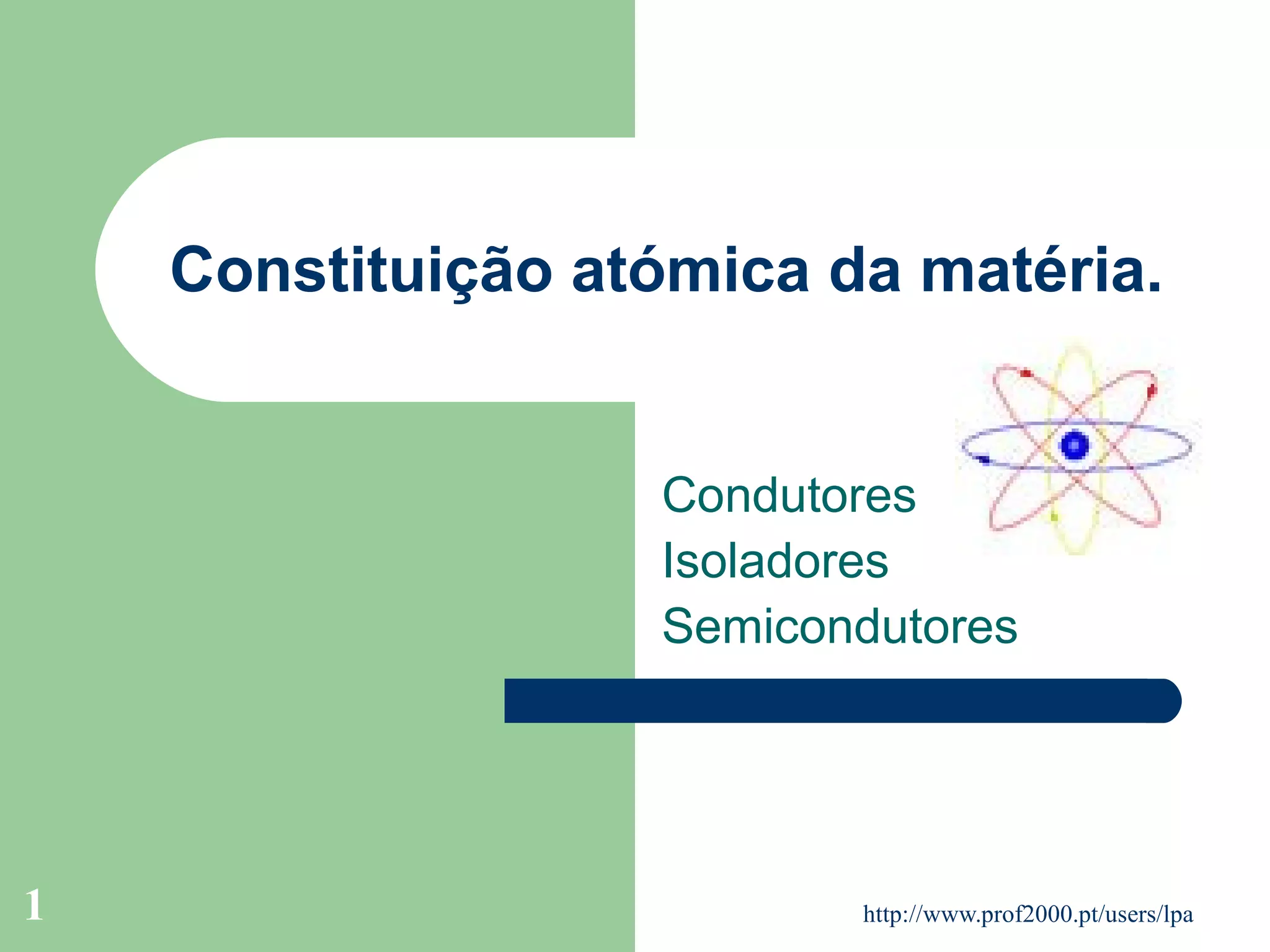 Constituição atómica da matéria.

Condutores
Isoladores
Semicondutores

1

http://www.prof2000.pt/users/lpa